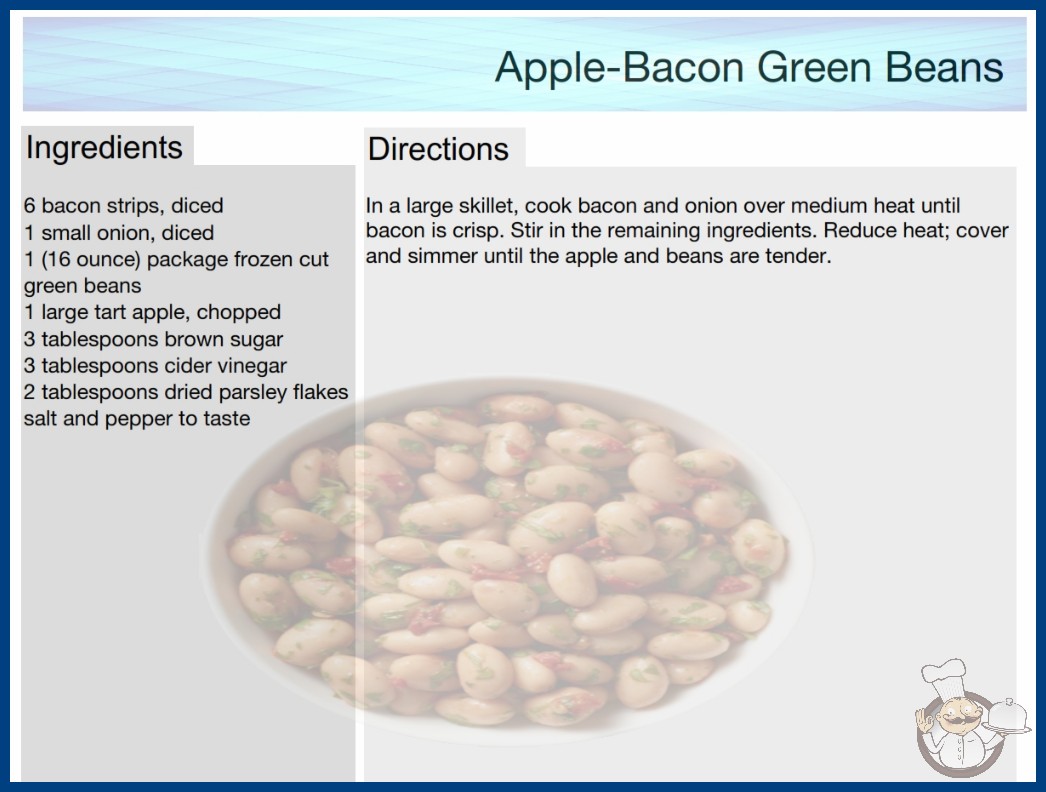 Apple-Bacon Green Beans

Ingredients

6 bacon strips, diced
1 small onion, diced
1 (16 ounce) package frozen cut green beans
1 large tart apple, chopped
3 tablespoons brown sugar
3 tablespoons cider vinegar
2 tablespoons dried parsley flakes
salt and pepper to taste

Directions

In a large skillet, cook bacon and onion over medium heat until bacon is crisp. Stir in the remaining ingredients. Reduce heat; cover and simmer until the apple and beans are tender.